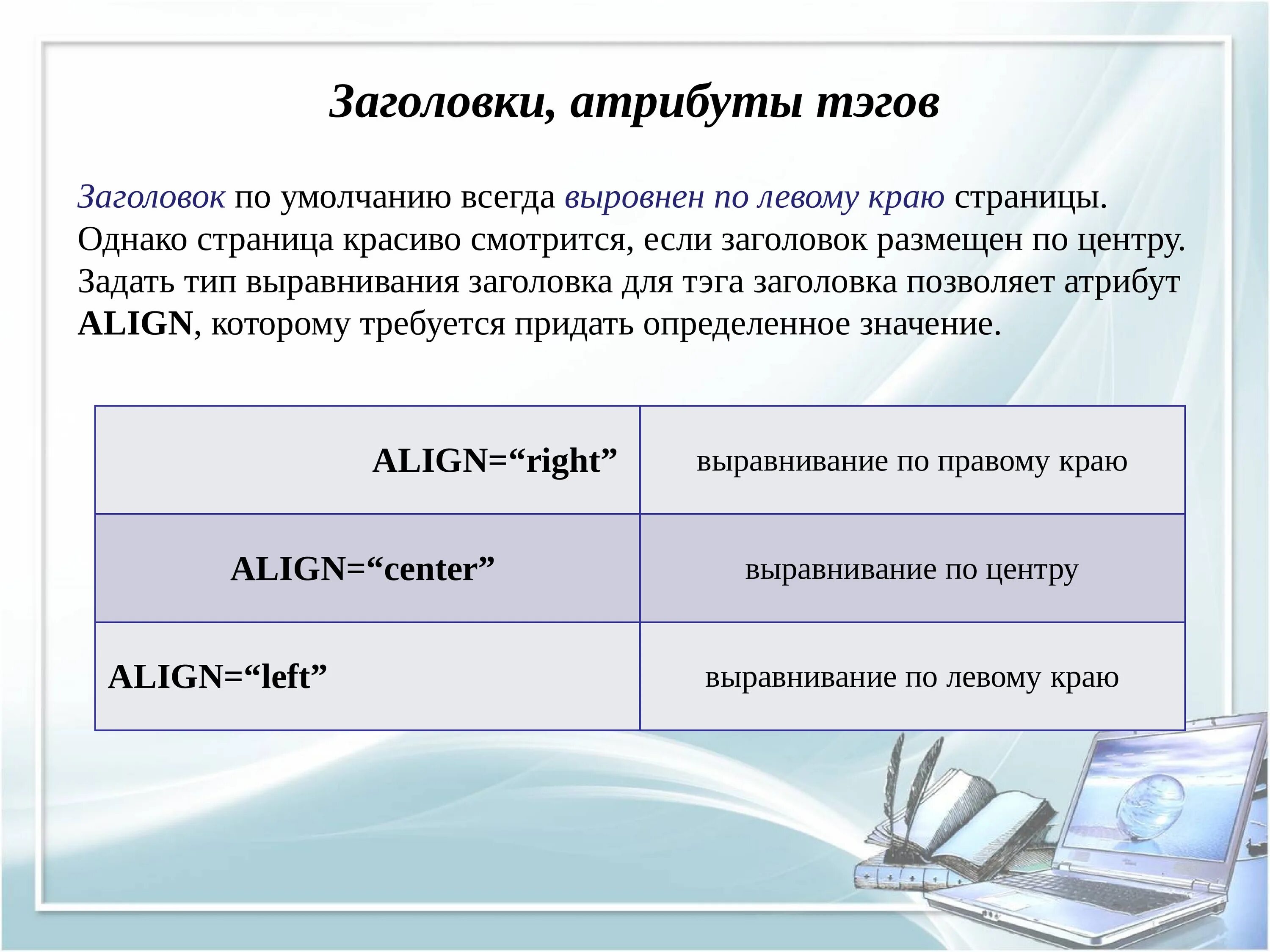 Заголовки, атрибуты тэгов

Заголовок по умолчанию всегда выровнен по левому краю страницы. Однако страница красиво смотрится, если заголовок размещен по центру. Задать тип выравнивания заголовка для тэга заголовка позволяет атрибут ALIGN, которому требуется придать определенное значение.

| ALIGN=“right” | выравнивание по правому краю |
|---|---|
| ALIGN=“center” | выравнивание по центру |
| ALIGN=“left” | выравнивание по левому краю |